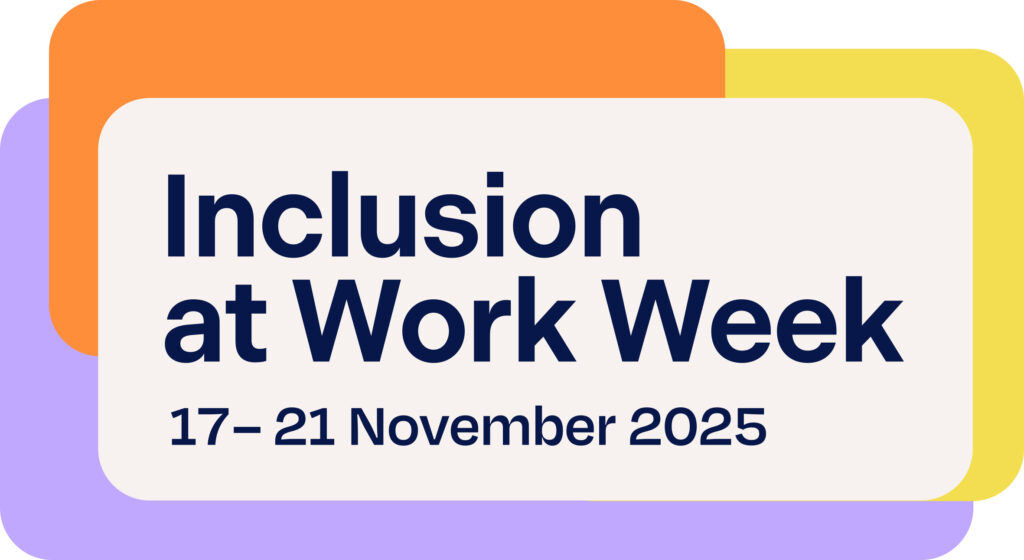 Inclusion at Work Week

17– 21 November 2025